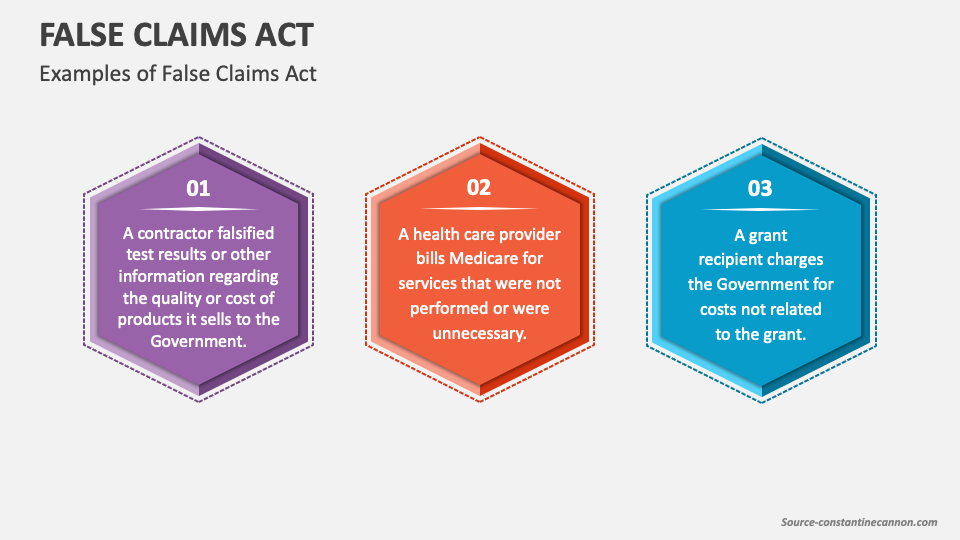 FALSE CLAIMS ACT

Examples of False Claims Act

01

A contractor falsified test results or other information regarding the quality or cost of products it sells to the Government.

02

A health care provider bills Medicare for services that were not performed or were unnecessary.

03

A grant recipient charges the Government for costs not related to the grant.

Source-constantinecannon.com